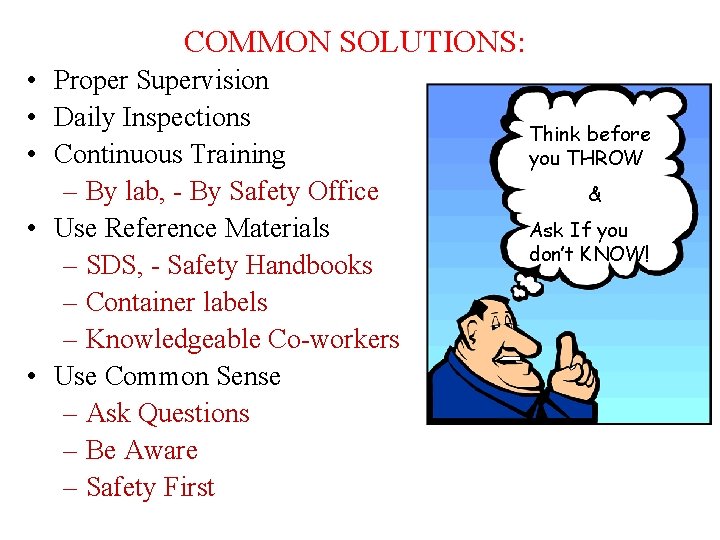 COMMON SOLUTIONS:

• Proper Supervision
• Daily Inspections
• Continuous Training
  – By lab, - By Safety Office
• Use Reference Materials
  – SDS, - Safety Handbooks
  – Container labels
  – Knowledgeable Co-workers
• Use Common Sense
  – Ask Questions
  – Be Aware
  – Safety First

Think before you THROW

&

Ask If you don't KNOW!